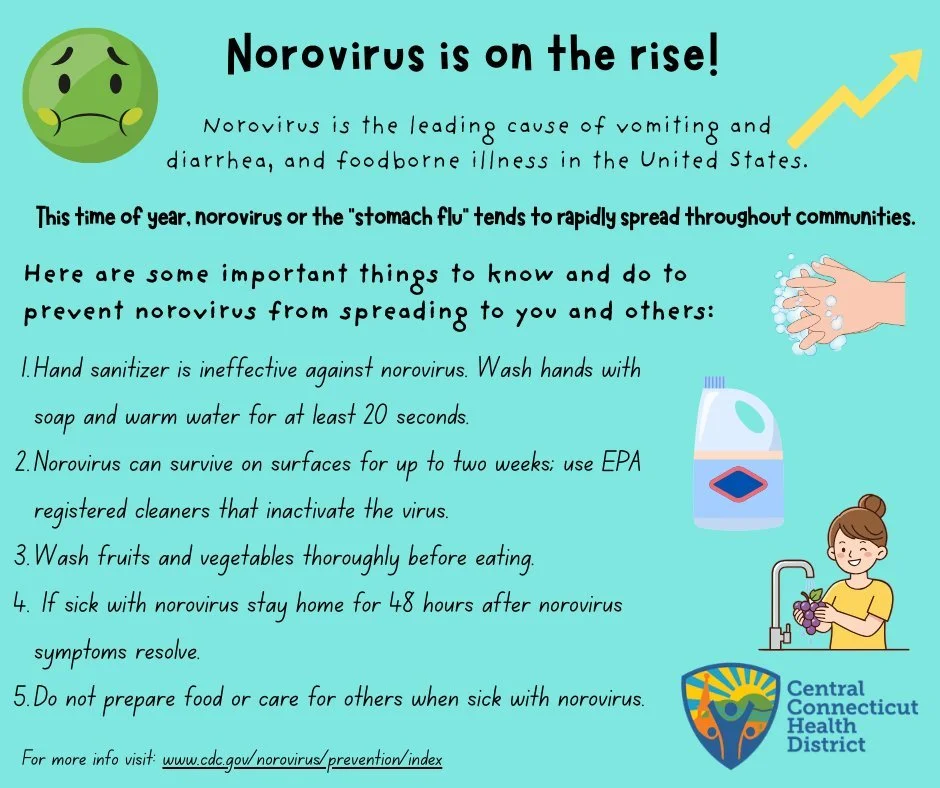 Norovirus is on the rise!

Norovirus is the leading cause of vomiting and diarrhea, and foodborne illness in the United States.

This time of year, norovirus or the "stomach flu" tends to rapidly spread throughout communities.

Here are some important things to know and do to prevent norovirus from spreading to you and others:

1. Hand sanitizer is ineffective against norovirus. Wash hands with soap and warm water for at least 20 seconds.
2. Norovirus can survive on surfaces for up to two weeks; use EPA registered cleaners that inactivate the virus.
3. Wash fruits and vegetables thoroughly before eating.
4. If sick with norovirus stay home for 48 hours after norovirus symptoms resolve.
5. Do not prepare food or care for others when sick with norovirus.

For more info visit: www.cdc.gov/norovirus/prevention/index

Central Connecticut Health District